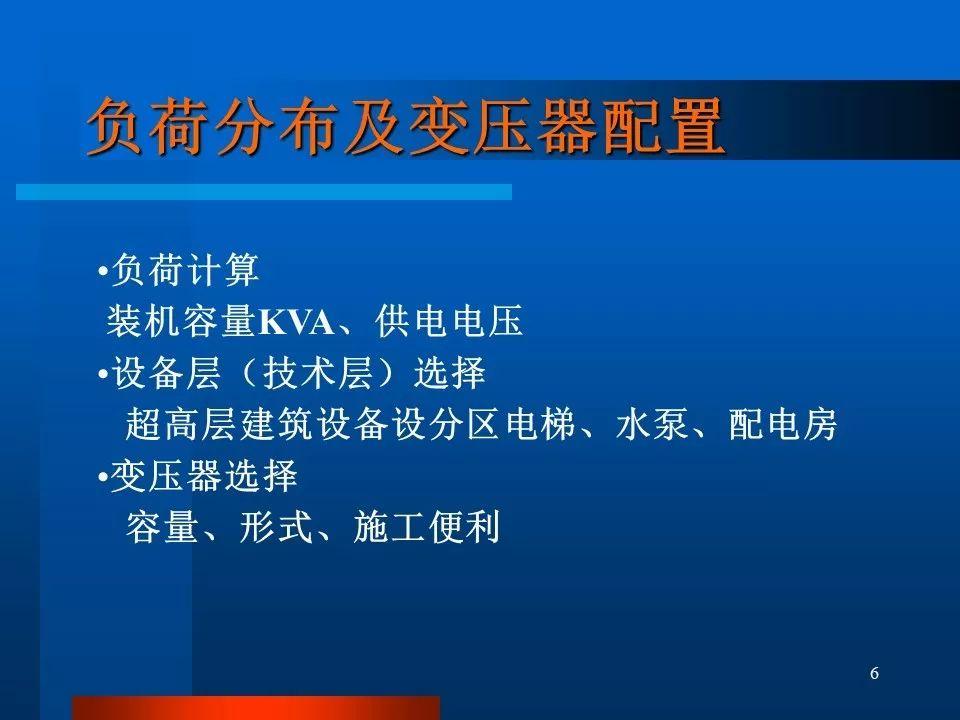 负荷分布及变压器配置

•负荷计算
装机容量KVA、供电电压
•设备层（技术层）选择
超高层建筑设备设分区电梯、水泵、配电房
•变压器选择
容量、形式、施工便利

6